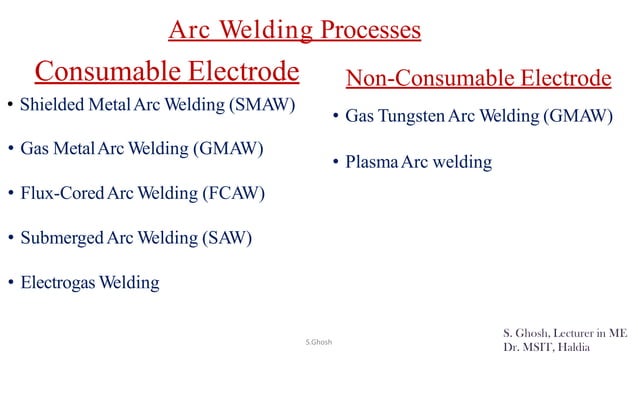 Arc Welding Processes

Consumable Electrode

• Shielded Metal Arc Welding (SMAW)

• Gas Metal Arc Welding (GMAW)

• Flux-Cored Arc Welding (FCAW)

• Submerged Arc Welding (SAW)

• Electrogas Welding

Non-Consumable Electrode

• Gas Tungsten Arc Welding (GMAW)

• Plasma Arc welding

S.Ghosh

S. Ghosh, Lecturer in ME
Dr. MSIT, Haldia